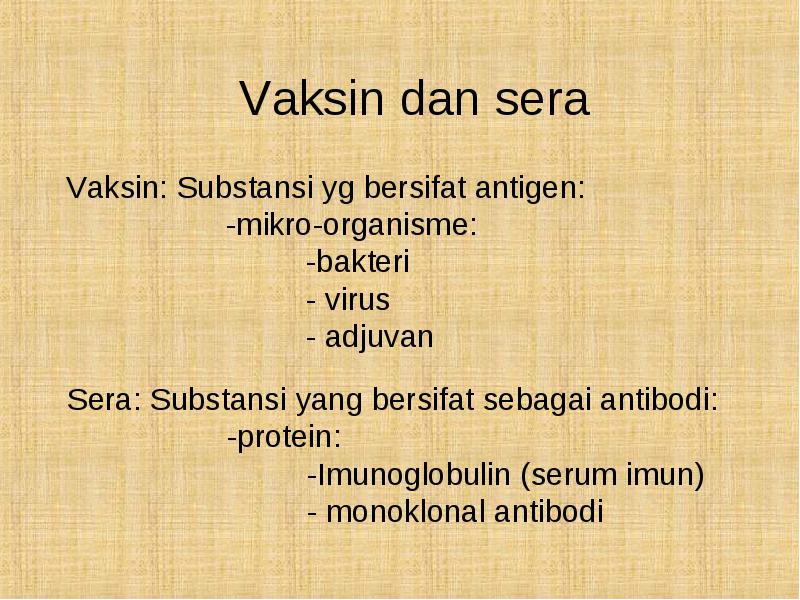 Vaksin dan sera

Vaksin: Substansi yg bersifat antigen:
-mikro-organisme:
-bakteri
- virus
- adjuvan

Sera: Substansi yang bersifat sebagai antibodi:
-protein:
-Imunoglobulin (serum imun)
- monoklonal antibodi